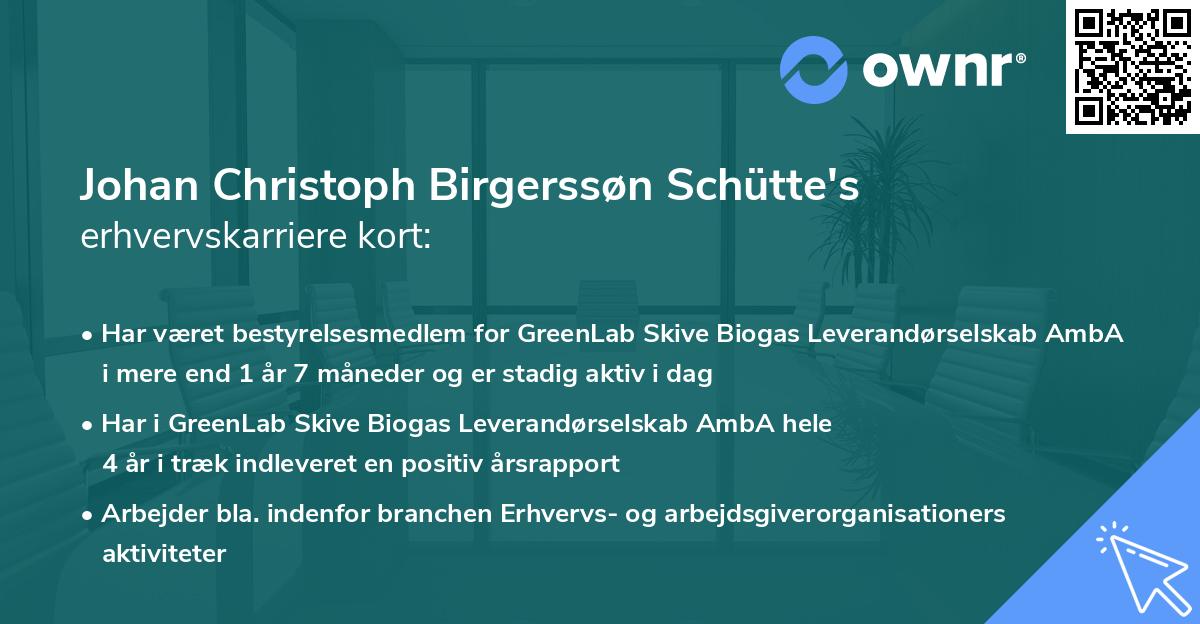 ownr®

Johan Christoph Birgerssøn Schütte's erhvervskarriere kort:

• Har været bestyrelsesmedlem for GreenLab Skive Biogas Leverandørselskab AmbA i mere end 1 år 7 måneder og er stadig aktiv i dag

• Har i GreenLab Skive Biogas Leverandørselskab AmbA hele 4 år i træk indleveret en positiv årsrapport

• Arbejder bla. indenfor branchen Erhvervs- og arbejdsgiverorganisationers aktiviteter